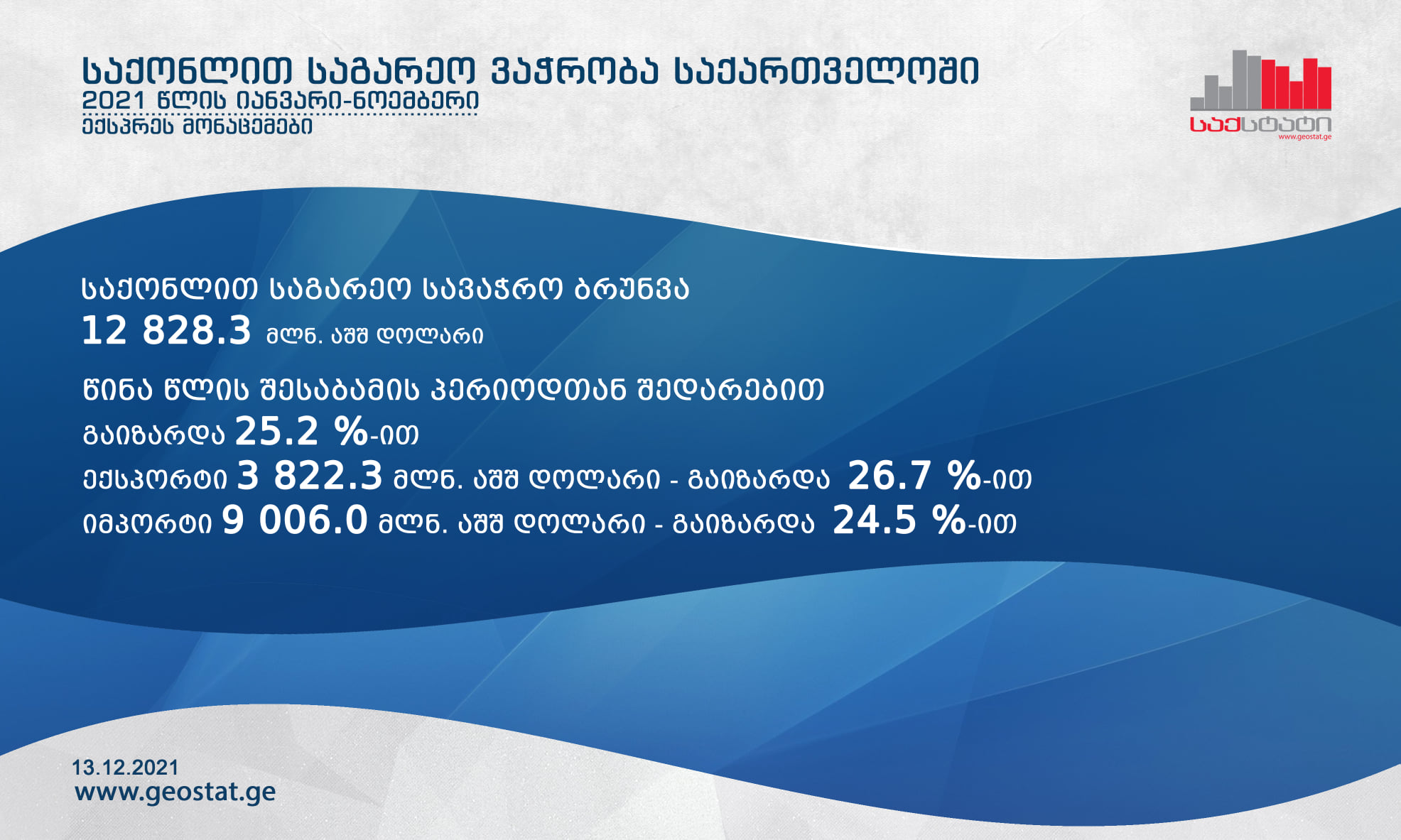 საქონლით საგარეო ვაჭრობა საქართველოში
2021 წლის იანვარი-ნოემბერი
ექსპრეს მონაცემები

საქსტატი
www.geostat.ge

საქონლით საგარეო სავაჭრო ბრუნვა
12 828.3 მლნ. აშშ დოლარი

წინა წლის შესაბამის პერიოდთან შედარებით
გაიზარდა 25.2 %-ით
ექსპორტი 3 822.3 მლნ. აშშ დოლარი - გაიზარდა 26.7 %-ით
იმპორტი 9 006.0 მლნ. აშშ დოლარი - გაიზარდა 24.5 %-ით

13.12.2021
www.geostat.ge